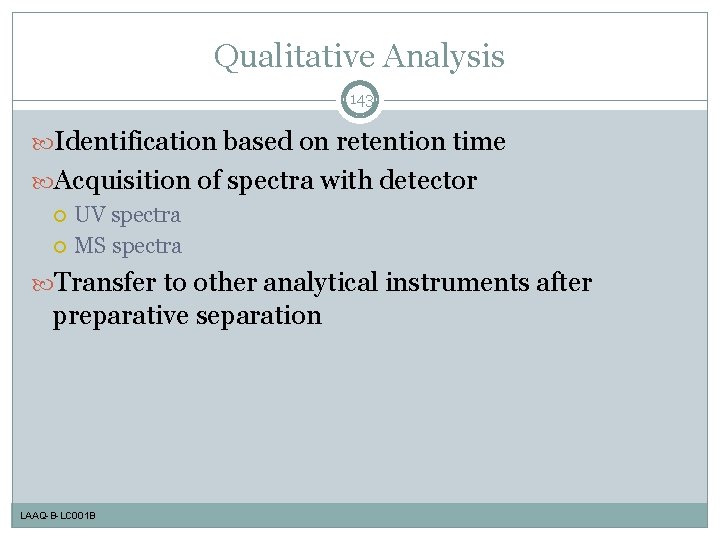 Qualitative Analysis

143

Identification based on retention time

Acquisition of spectra with detector

UV spectra

MS spectra

Transfer to other analytical instruments after preparative separation

LAAQ-B-LC001B